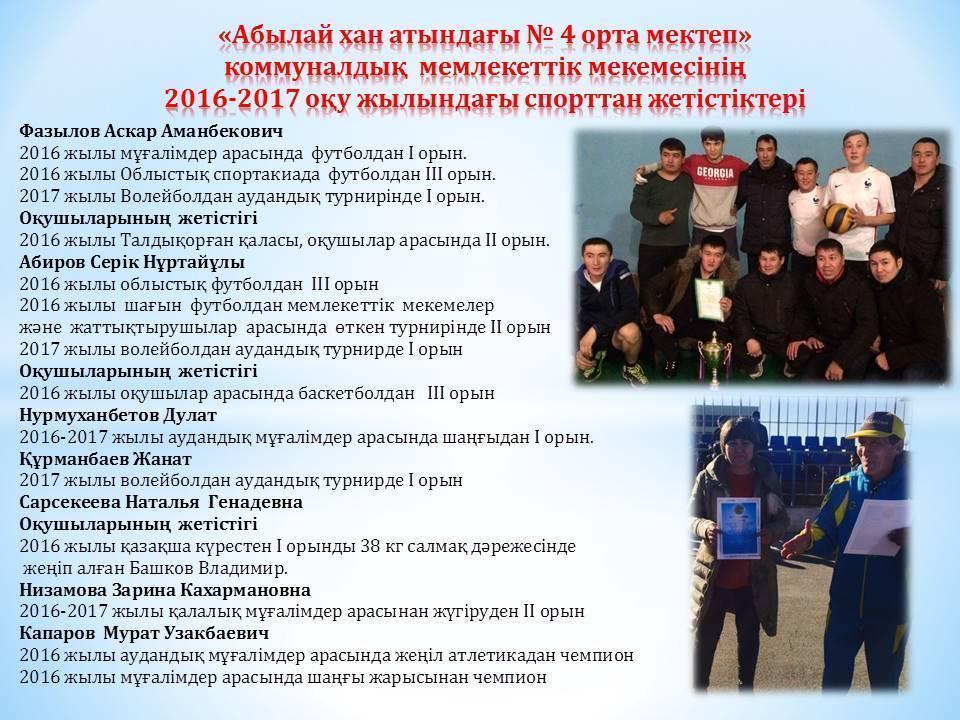 «Абылай хан атындағы № 4 орта мектеп»
коммуналдық мемлекеттік мекемесінің
2016-2017 оқу жылындағы спорттан жетістіктері

Фазылов Аскар Аманбекович
2016 жылы мұғалімдер арасында футболдан I орын.
2016 жылы Облыстық спортакиада футболдан III орын.
2017 жылы Волейболдан аудандық турнирінде I орын.
Оқушыларының жетістігі
2016 жылы Талдықорған қаласы, оқушылар арасында II орын.
Абиров Серік Нұртайұлы
2016 жылы облыстық футболдан III орын
2016 жылы шағын футболдан мемлекеттік мекемелер және жаттықтырушылар арасында өткен турнирінде II орын
2017 жылы волейболдан аудандық турнирде I орын
Оқушыларының жетістігі
2016 жылы оқушылар арасында баскетболдан III орын
Нурмуханбетов Дулат
2016-2017 жылы аудандық мұғалімдер арасында шаңғыдан I орын.
Құрманбаев Жанат
2017 жылы волейболдан аудандық турнирде I орын
Сарсекеева Наталья Генадевна
Оқушыларының жетістігі
2016 жылы қазақша күрестен I орынды 38 кг салмақ дәрежесінде жеңіп алған Башков Владимир.
Низамова Зарина Кахармановна
2016-2017 жылы қалалық мұғалімдер арасынан жүгіруден II орын
Капаров Мурат Узакбаевич
2016 жылы аудандық мұғалімдер арасында жеңіл атлетикадан чемпион
2016 жылы мұғалімдер арасында шаңғы жарысынан чемпион

GEORGIA